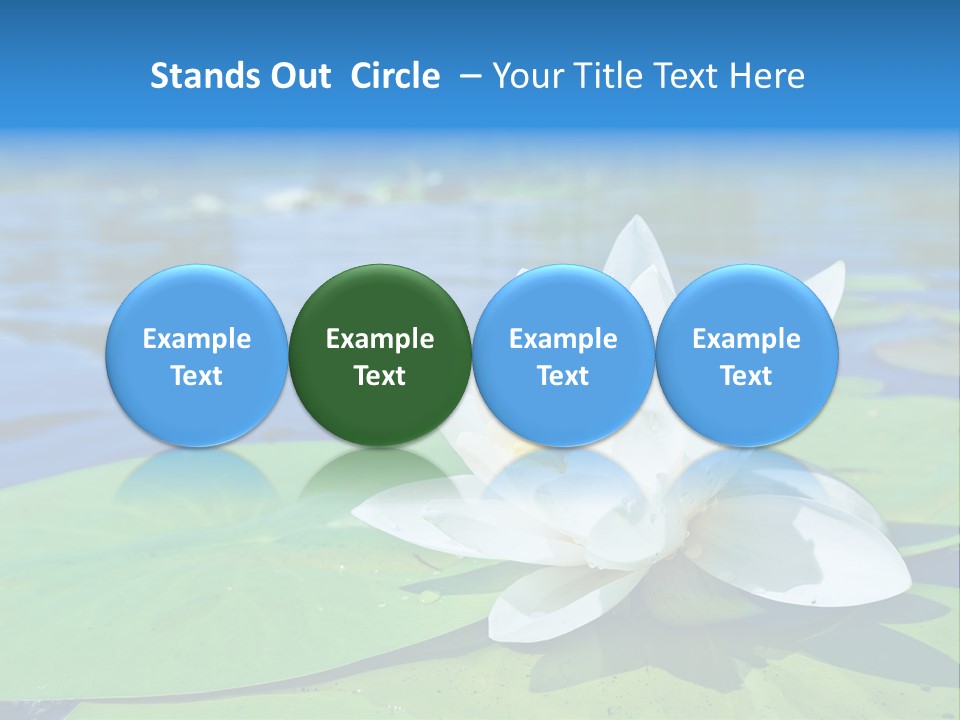 Stands Out Circle – Your Title Text Here

Example Text

Example Text

Example Text

Example Text